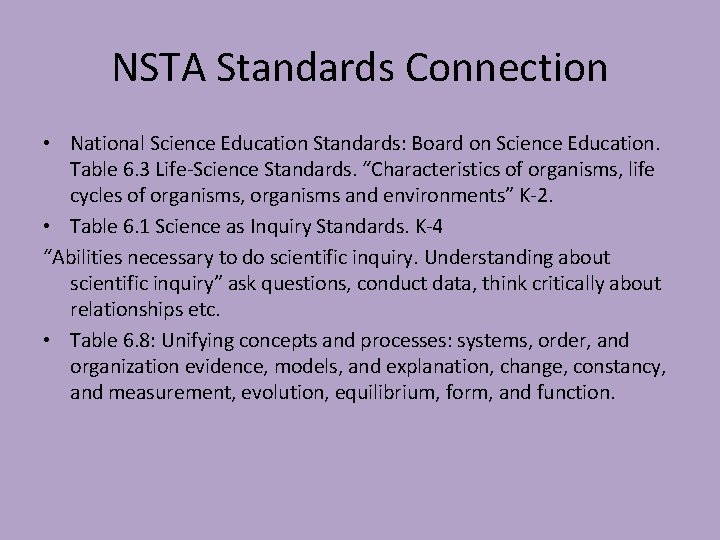 NSTA Standards Connection

• National Science Education Standards: Board on Science Education. Table 6.3 Life-Science Standards. “Characteristics of organisms, life cycles of organisms, organisms and environments” K-2.

• Table 6.1 Science as Inquiry Standards. K-4

“Abilities necessary to do scientific inquiry. Understanding about scientific inquiry” ask questions, conduct data, think critically about relationships etc.

• Table 6.8: Unifying concepts and processes: systems, order, and organization evidence, models, and explanation, change, constancy, and measurement, evolution, equilibrium, form, and function.